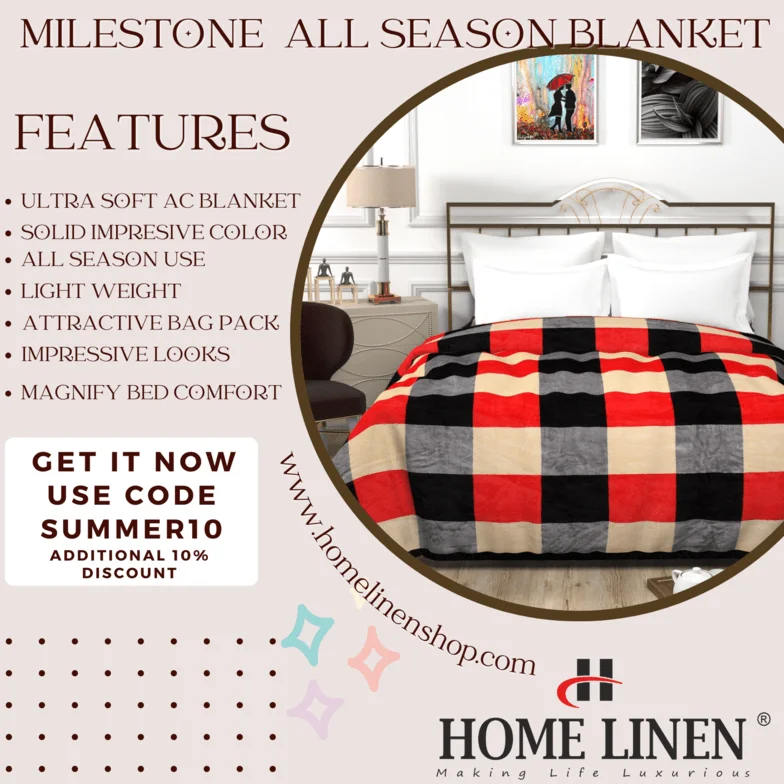 MILESTONE ALL SEASON BLANKET

FEATURES

• ULTRA SOFT AC BLANKET
• SOLID IMPRESIVE COLOR
• ALL SEASON USE
• LIGHT WEIGHT
• ATTRACTIVE BAG PACK
• IMPRESSIVE LOOKS
• MAGNIFY BED COMFORT

GET IT NOW
USE CODE
SUMMER10
ADDITIONAL 10%
DISCOUNT

www.homelinenshop.com

HOME LINEN ®
Making Life Luxurious